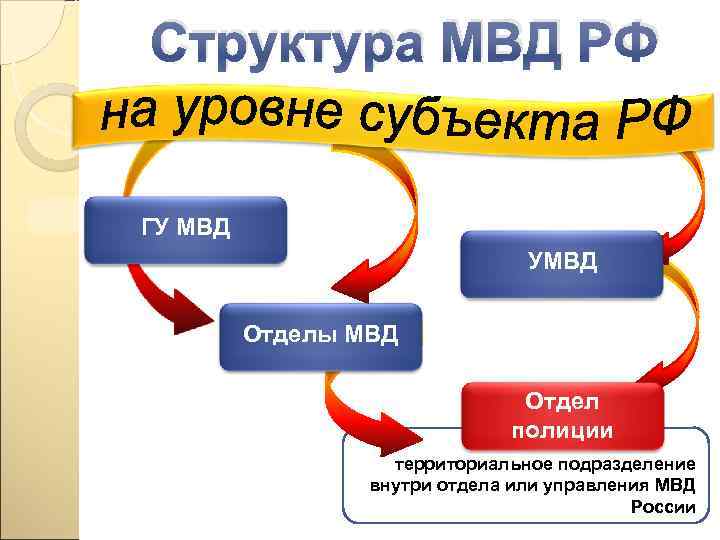 Структура МВД РФ

на уровне субъекта РФ

ГУ МВД

УМВД

Отделы МВД

Отдел полиции

территориальное подразделение внутри отдела или управления МВД России